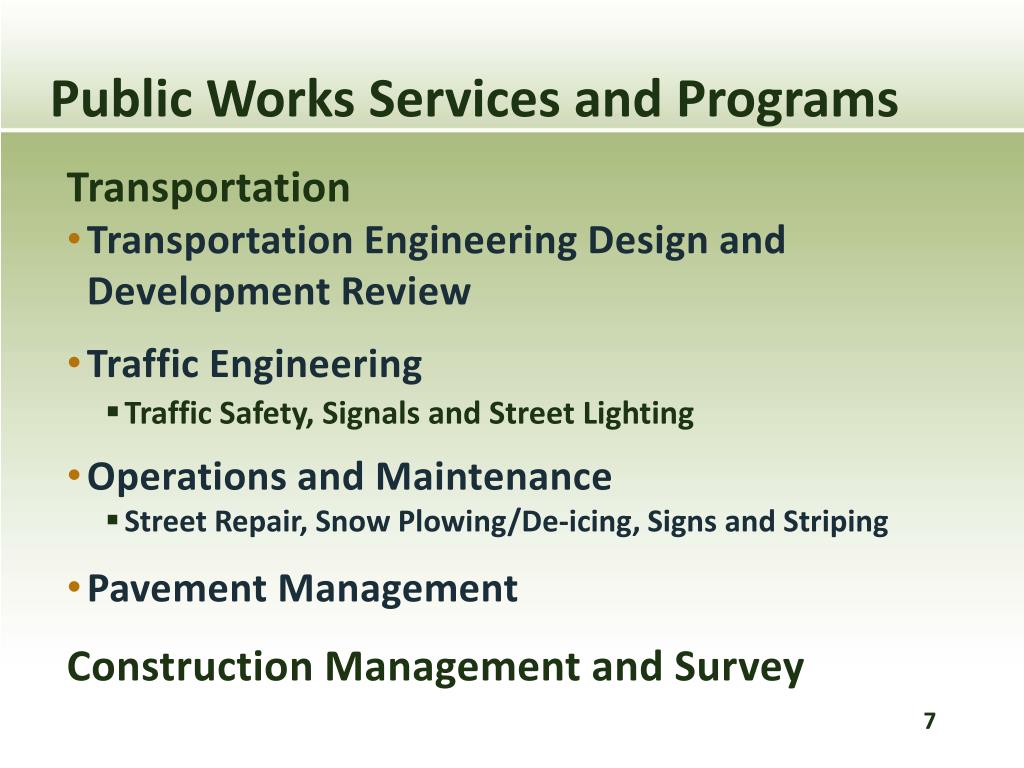 Public Works Services and Programs

Transportation

• Transportation Engineering Design and Development Review

• Traffic Engineering
  ▪ Traffic Safety, Signals and Street Lighting

• Operations and Maintenance
  ▪ Street Repair, Snow Plowing/De-icing, Signs and Striping

• Pavement Management

Construction Management and Survey

7